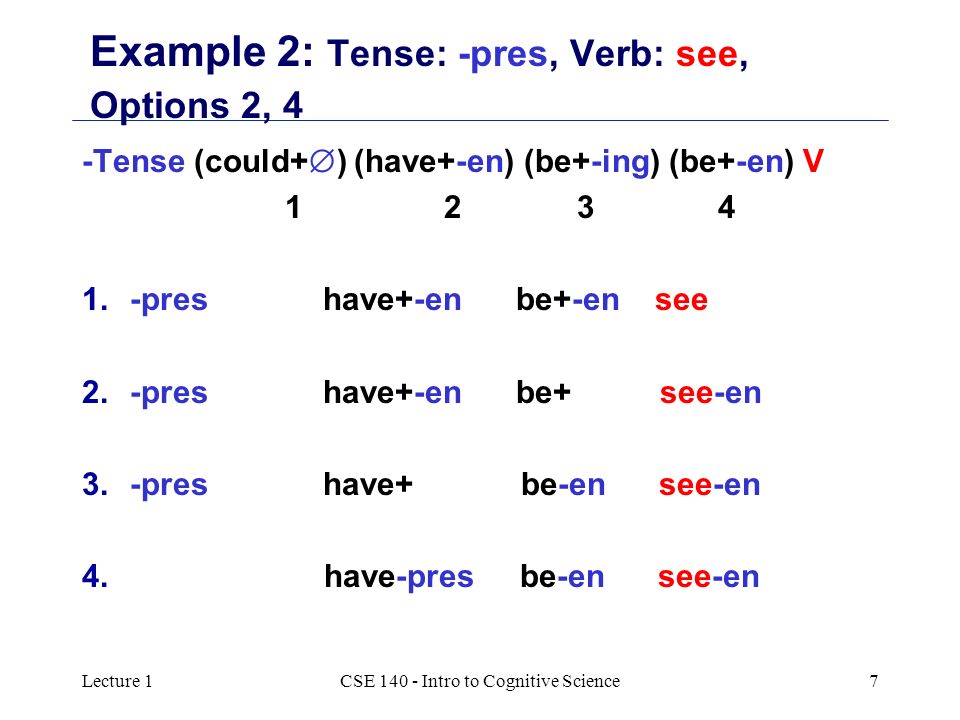 Example 2: Tense: -pres, Verb: see, Options 2, 4

-Tense (could+$\varnothing$) (have+-en) (be+-ing) (be+-en) V
1 2 3 4

1. -pres have+-en be+-en see

2. -pres have+-en be+ see-en

3. -pres have+ be-en see-en

4. have-pres be-en see-en

Lecture 1 CSE 140 - Intro to Cognitive Science 7